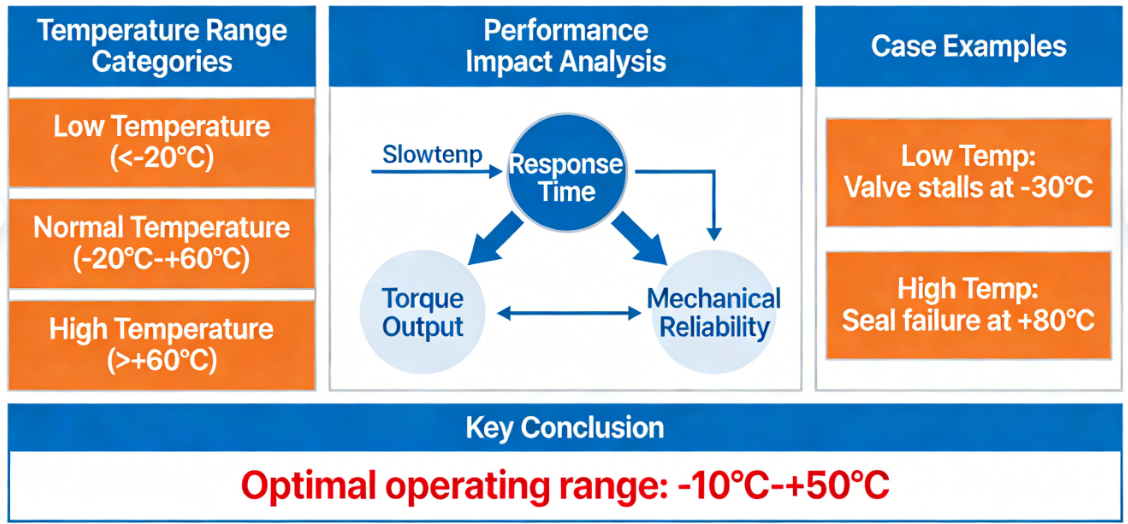 Temperature Range Categories

Low Temperature (<-20°C)

Normal Temperature (-20°C-+60°C)

High Temperature (>+60°C)

Performance Impact Analysis

Slowtenp

Response Time

Torque Output

Mechanical Reliability

Case Examples

Low Temp: Valve stalls at -30°C

High Temp: Seal failure at +80°C

Key Conclusion

Optimal operating range: -10°C-+50°C